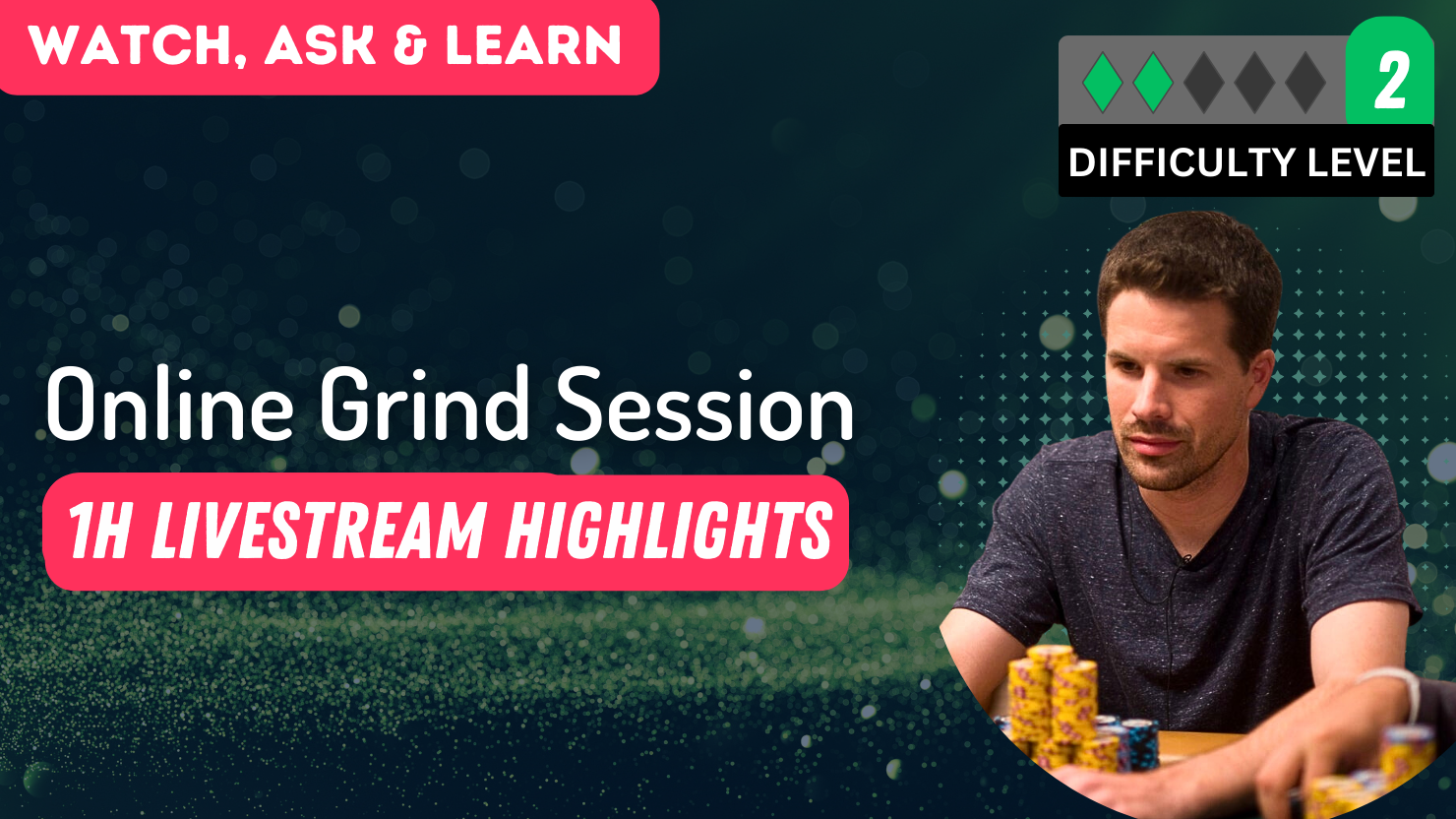 WATCH, ASK & LEARN

2
DIFFICULTY LEVEL

Online Grind Session

1H LIVESTREAM HIGHLIGHTS